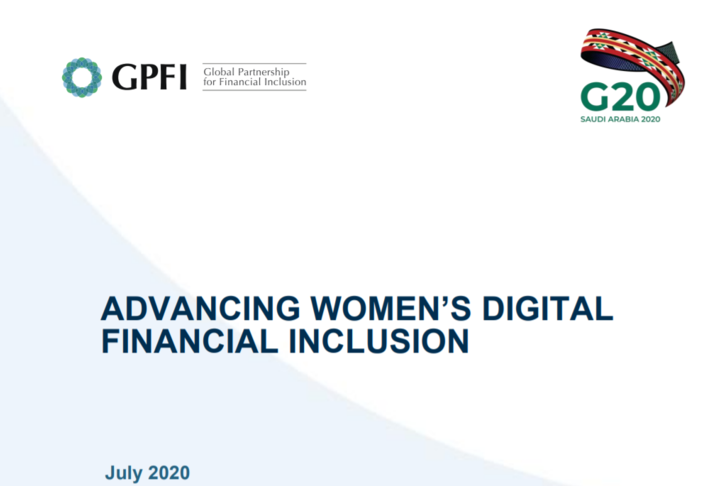 GPFI Global Partnership for Financial Inclusion

G20 SAUDI ARABIA 2020

ADVANCING WOMEN'S DIGITAL FINANCIAL INCLUSION

July 2020